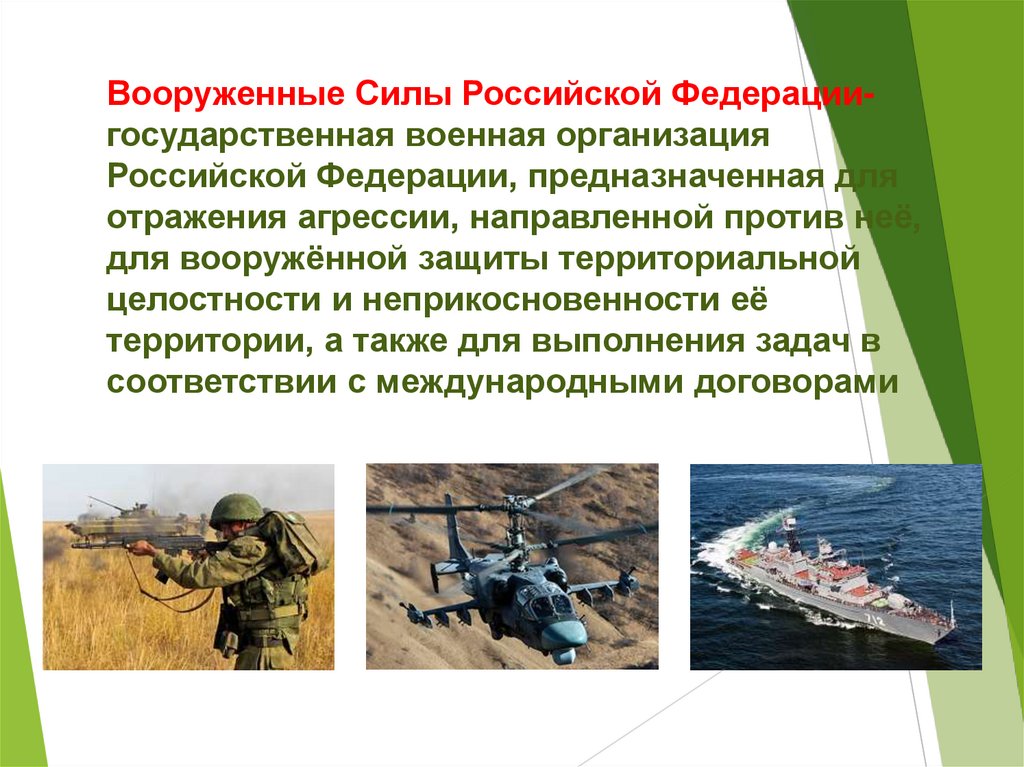 Вооруженные Силы Российской Федерации- государственная военная организация Российской Федерации, предназначенная для отражения агрессии, направленной против неё, для вооружённой защиты территориальной целостности и неприкосновенности её территории, а также для выполнения задач в соответствии с международными договорами